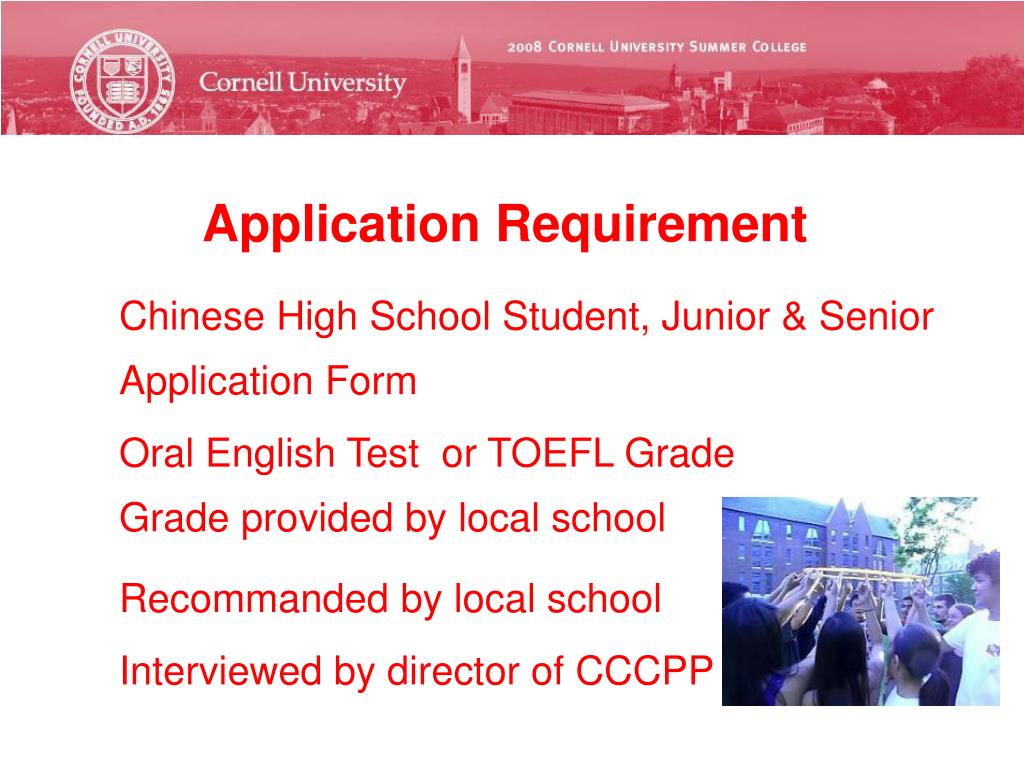 CORNELL UNIVERSITY FOUNDED A.D. 1865

Cornell University

2008 CORNELL UNIVERSITY SUMMER COLLEGE

Application Requirement

Chinese High School Student, Junior & Senior

Application Form

Oral English Test or TOEFL Grade

Grade provided by local school

Recommanded by local school

Interviewed by director of CCCPP